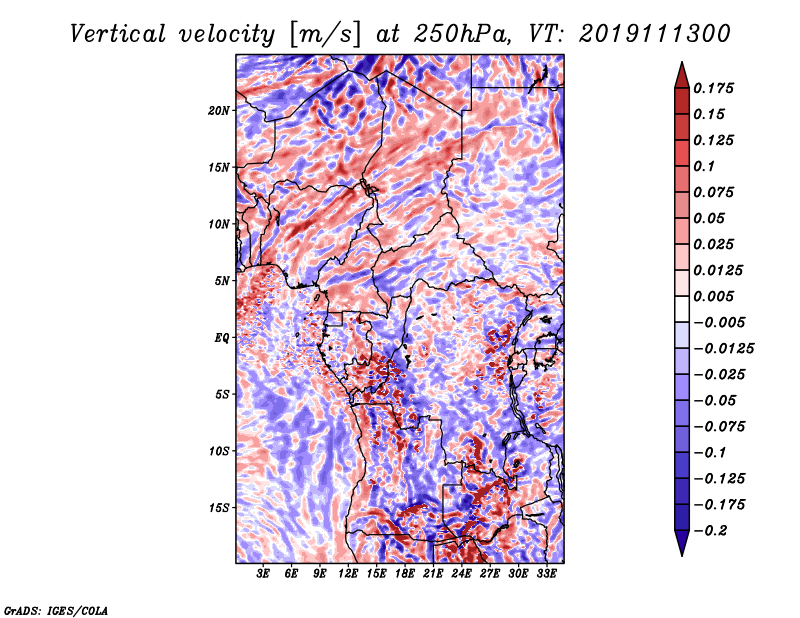 Vertical velocity [m/s] at 250hPa, VT: 2019111300

20N
15N
10N
5N
EQ
5S
10S
15S

3E 6E 9E 12E 15E 18E 21E 24E 27E 30E 33E

0.175
0.15
0.125
0.1
0.075
0.05
0.025
0.0125
0.005
−0.005
−0.0125
−0.025
−0.05
−0.075
−0.1
−0.125
−0.175
−0.2

GrADS: IGES/COLA